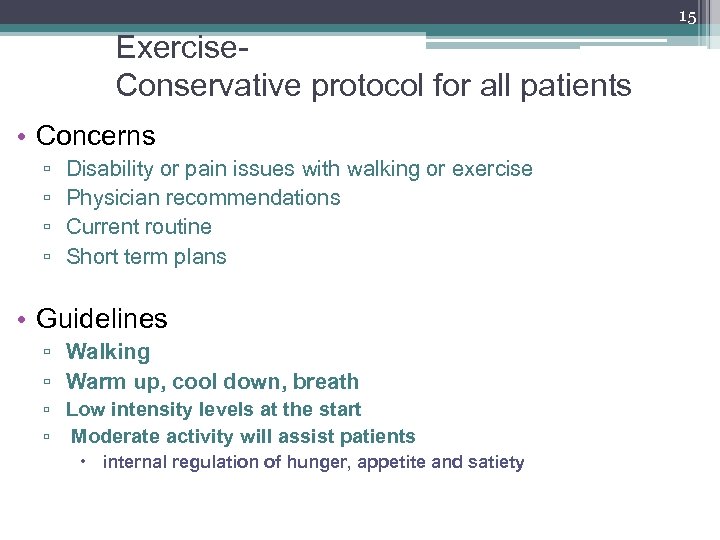 15

Exercise-
Conservative protocol for all patients

• Concerns
▫ Disability or pain issues with walking or exercise
▫ Physician recommendations
▫ Current routine
▫ Short term plans

• Guidelines
▫ Walking
▫ Warm up, cool down, breath
▫ Low intensity levels at the start
▫ Moderate activity will assist patients
• internal regulation of hunger, appetite and satiety